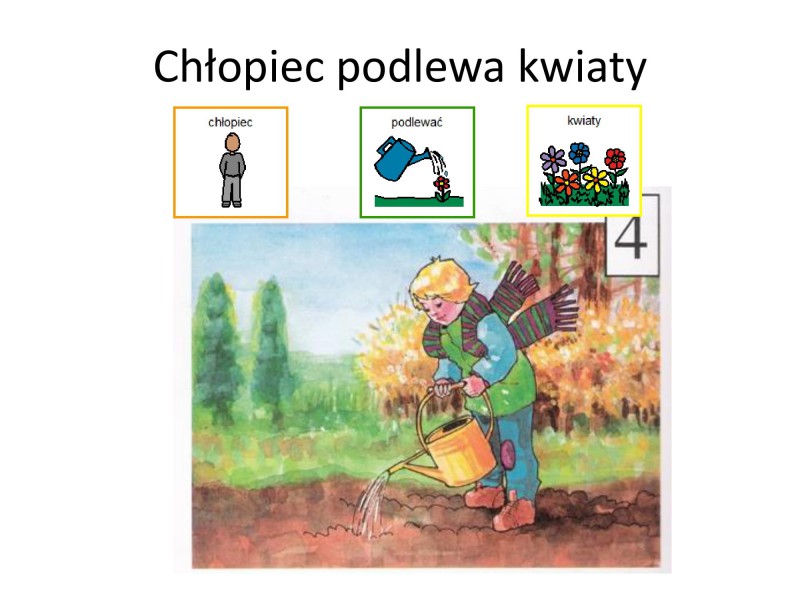 Chłopiec podlewa kwiaty

chłopiec

podlewać

kwiaty

4